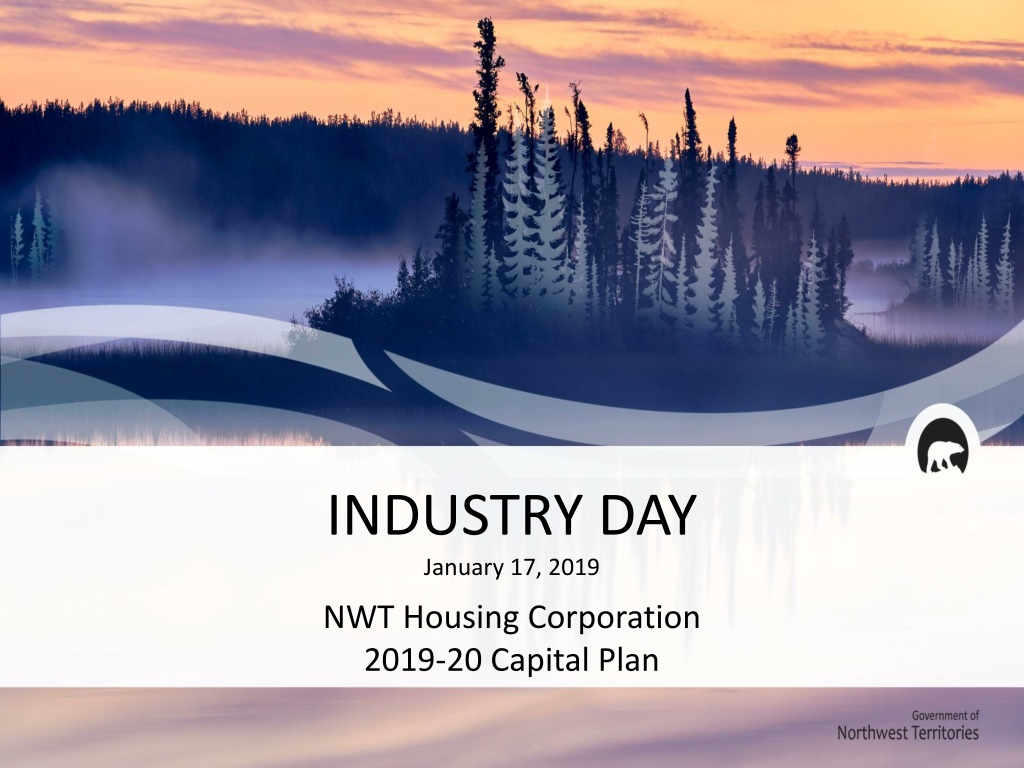 INDUSTRY DAY

January 17, 2019

NWT Housing Corporation
2019-20 Capital Plan

Government of
Northwest Territories